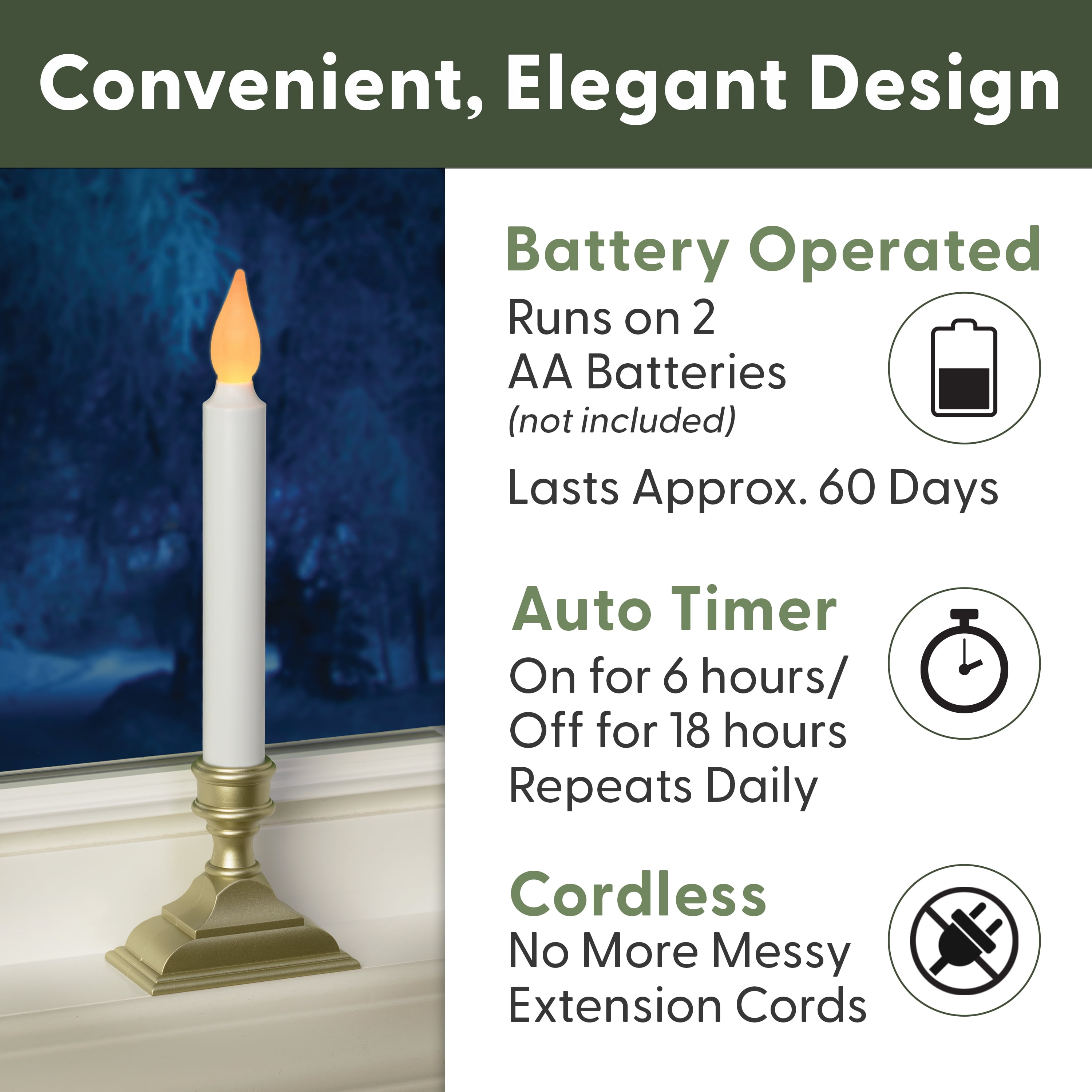 Convenient, Elegant Design

Battery Operated

Runs on 2 AA Batteries (not included)

Lasts Approx. 60 Days

Auto Timer

On for 6 hours/ Off for 18 hours Repeats Daily

Cordless

No More Messy Extension Cords